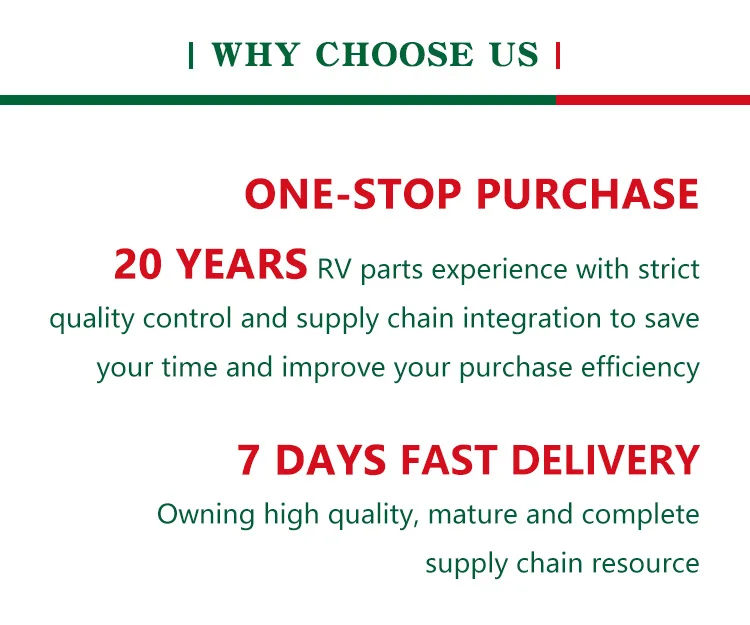 | WHY CHOOSE US |

ONE-STOP PURCHASE

20 YEARS RV parts experience with strict quality control and supply chain integration to save your time and improve your purchase efficiency

7 DAYS FAST DELIVERY

Owning high quality, mature and complete supply chain resource